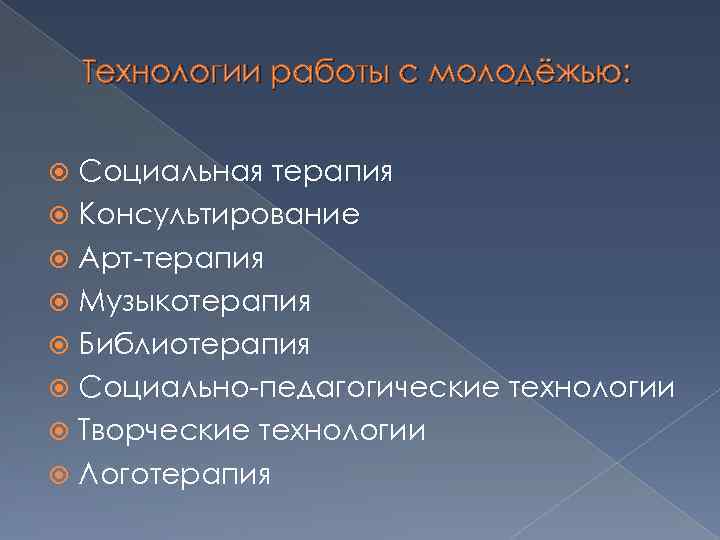 Технологии работы с молодёжью:

Социальная терапия
Консультирование
Арт-терапия
Музыкотерапия
Библиотерапия
Социально-педагогические технологии
Творческие технологии
Логотерапия